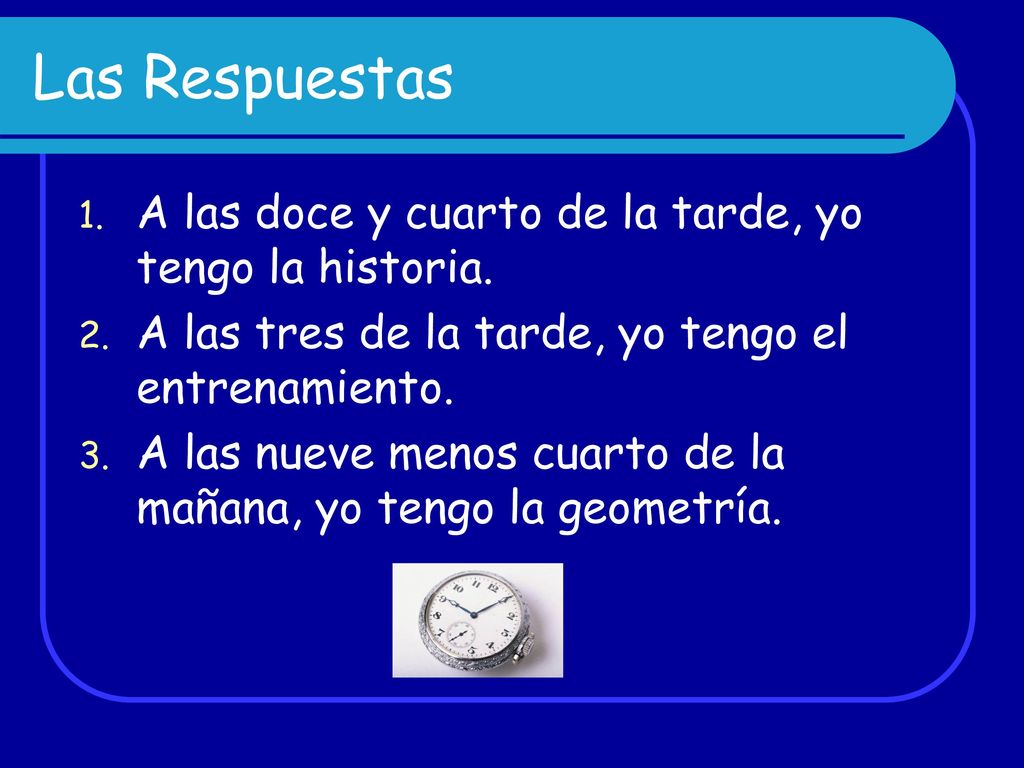 Las Respuestas

1. A las doce y cuarto de la tarde, yo tengo la historia.
2. A las tres de la tarde, yo tengo el entrenamiento.
3. A las nueve menos cuarto de la mañana, yo tengo la geometría.